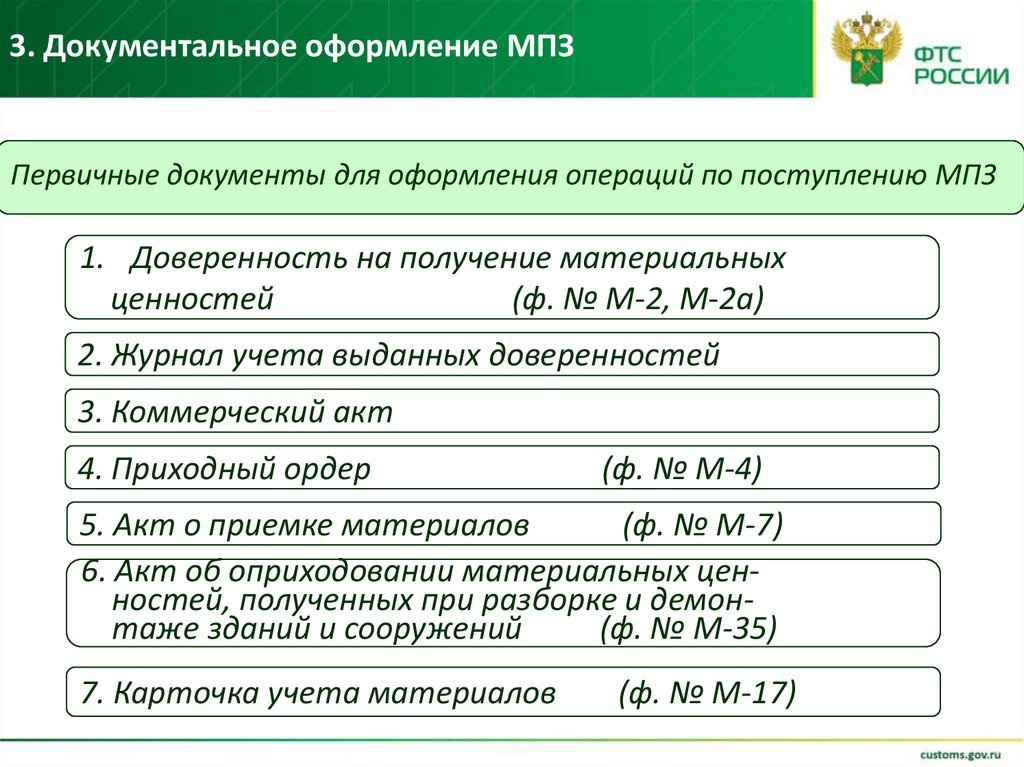 3. Документальное оформление МПЗ

ФТС РОССИИ

Первичные документы для оформления операций по поступлению МПЗ

1. Доверенность на получение материальных ценностей (ф. № М-2, М-2а)

2. Журнал учета выданных доверенностей

3. Коммерческий акт

4. Приходный ордер (ф. № М-4)

5. Акт о приемке материалов (ф. № М-7)

6. Акт об оприходовании материальных ценностей, полученных при разборке и демонтаже зданий и сооружений (ф. № М-35)

7. Карточка учета материалов (ф. № М-17)

customs.gov.ru